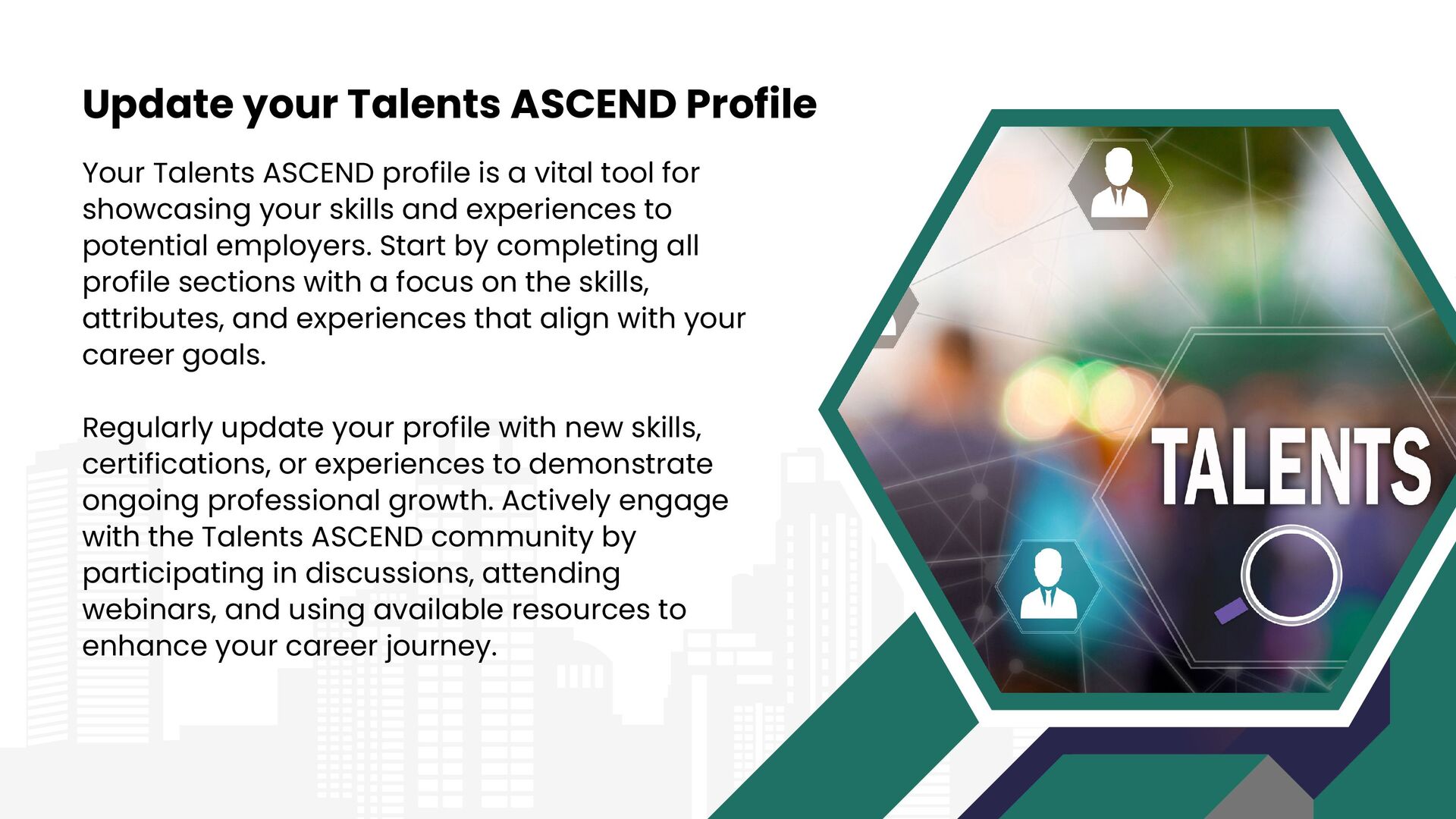 Update your Talents ASCEND Profile

Your Talents ASCEND profile is a vital tool for showcasing your skills and experiences to potential employers. Start by completing all profile sections with a focus on the skills, attributes, and experiences that align with your career goals.

Regularly update your profile with new skills, certifications, or experiences to demonstrate ongoing professional growth. Actively engage with the Talents ASCEND community by participating in discussions, attending webinars, and using available resources to enhance your career journey.

TALENTS